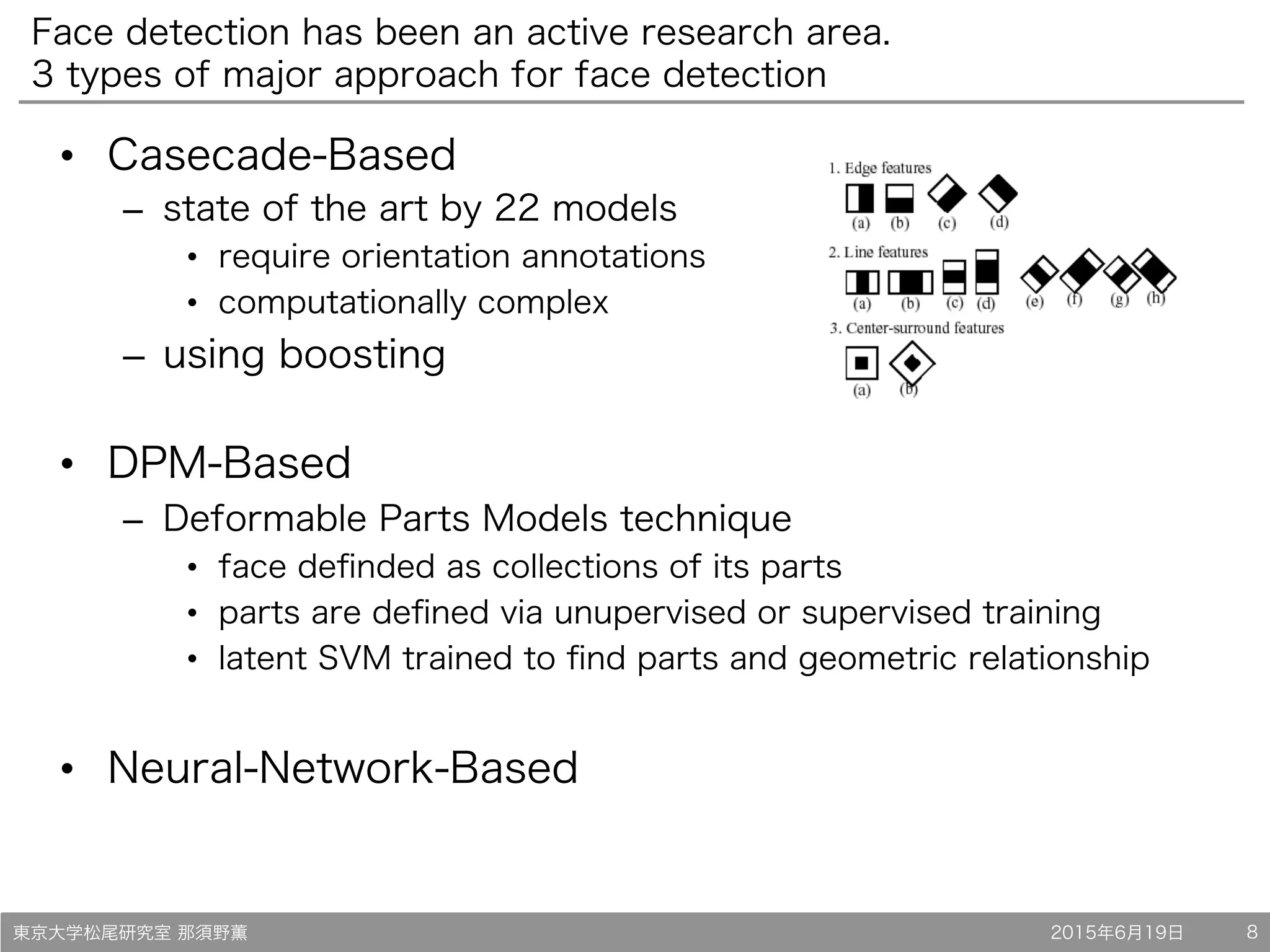 Face detection has been an active research area.
3 types of major approach for face detection

• Casecade-Based
– state of the art by 22 models
• require orientation annotations
• computationally complex
– using boosting

1. Edge features
(a) (b) (c) (d)
2. Line features
(a) (b) (c) (d) (e) (f) (g) (h)
3. Center-surround features
(a) (b)

• DPM-Based
– Deformable Parts Models technique
• face definded as collections of its parts
• parts are defined via unupervised or supervised training
• latent SVM trained to find parts and geometric relationship

• Neural-Network-Based

東京大学松尾研究室 那須野薫 2015年6月19日 8